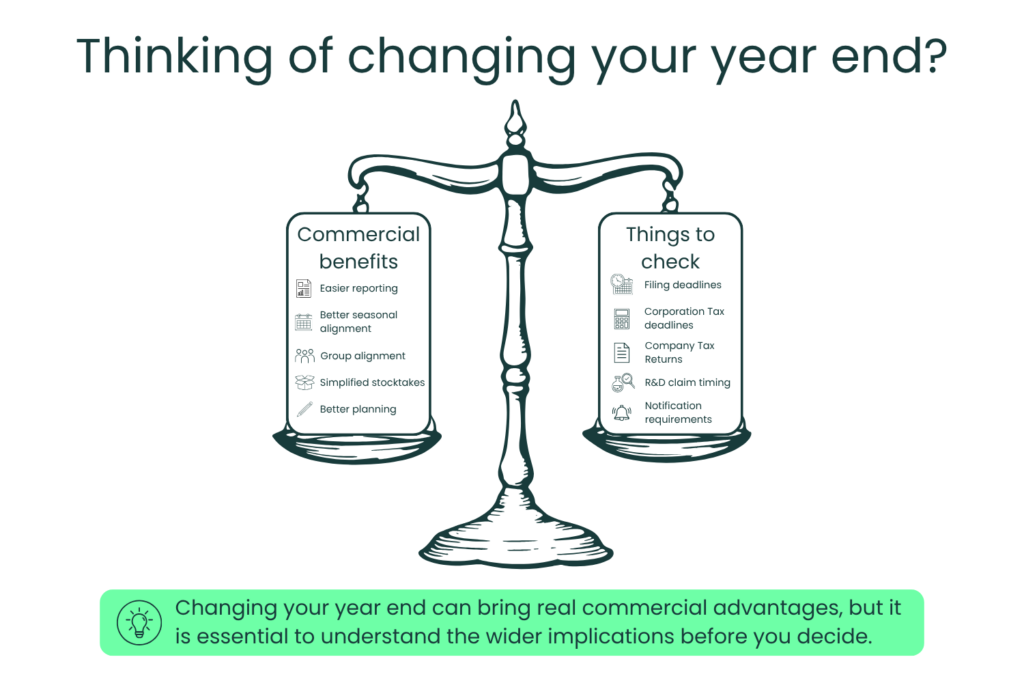 Thinking of changing your year end?

Commercial benefits

Easier reporting

Better seasonal alignment

Group alignment

Simplified stocktakes

Better planning

Things to check

Filing deadlines

Corporation Tax deadlines

Company Tax Returns

R&D claim timing

Notification requirements

Changing your year end can bring real commercial advantages, but it is essential to understand the wider implications before you decide.